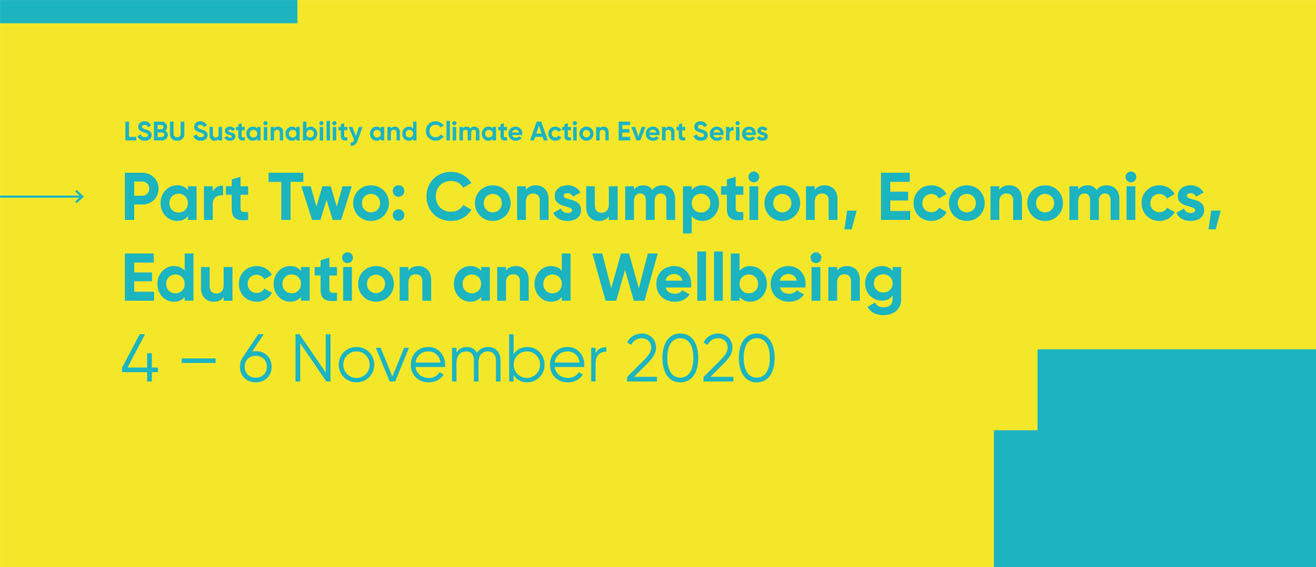 LSBU Sustainability and Climate Action Event Series

Part Two: Consumption, Economics, Education and Wellbeing

4 – 6 November 2020